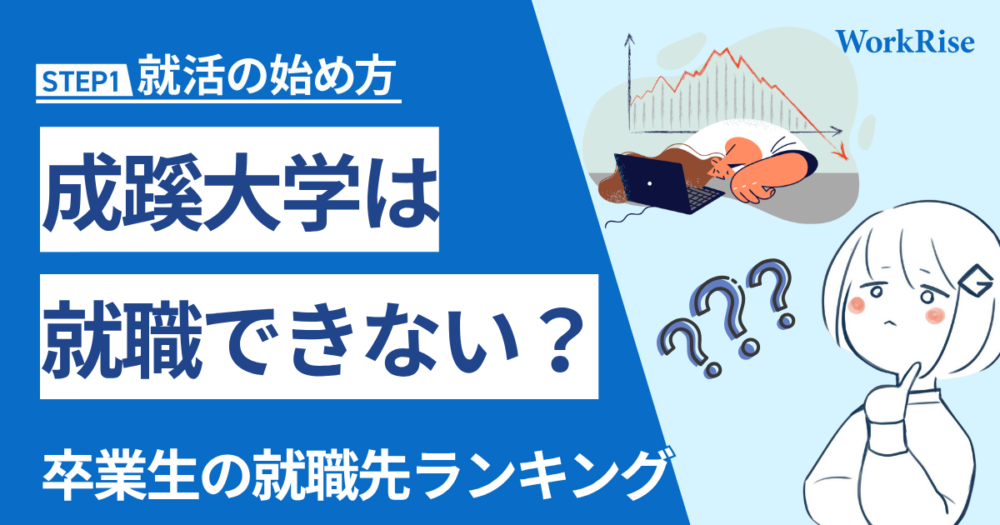 WorkRise

STEP1 就活の始め方

成蹊大学は

就職できない？

卒業生の就職先ランキング